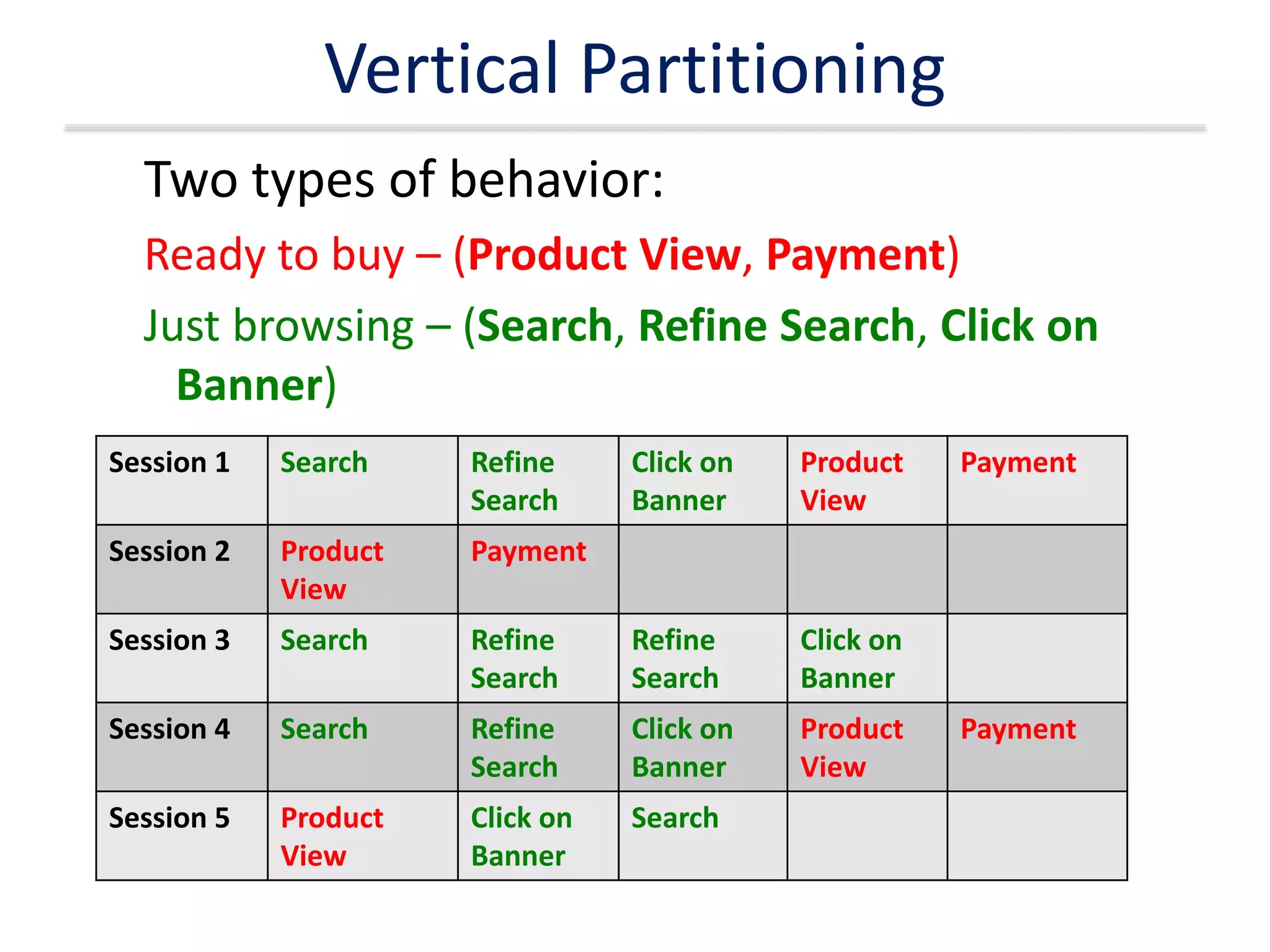 Vertical Partitioning

Two types of behavior:

Ready to buy – (Product View, Payment)

Just browsing – (Search, Refine Search, Click on Banner)

| Session 1 | Search | Refine Search | Click on Banner | Product View | Payment |
|---|---|---|---|---|---|
| Session 2 | Product View | Payment | | | |
| Session 3 | Search | Refine Search | Refine Search | Click on Banner | |
| Session 4 | Search | Refine Search | Click on Banner | Product View | Payment |
| Session 5 | Product View | Click on Banner | Search | | |